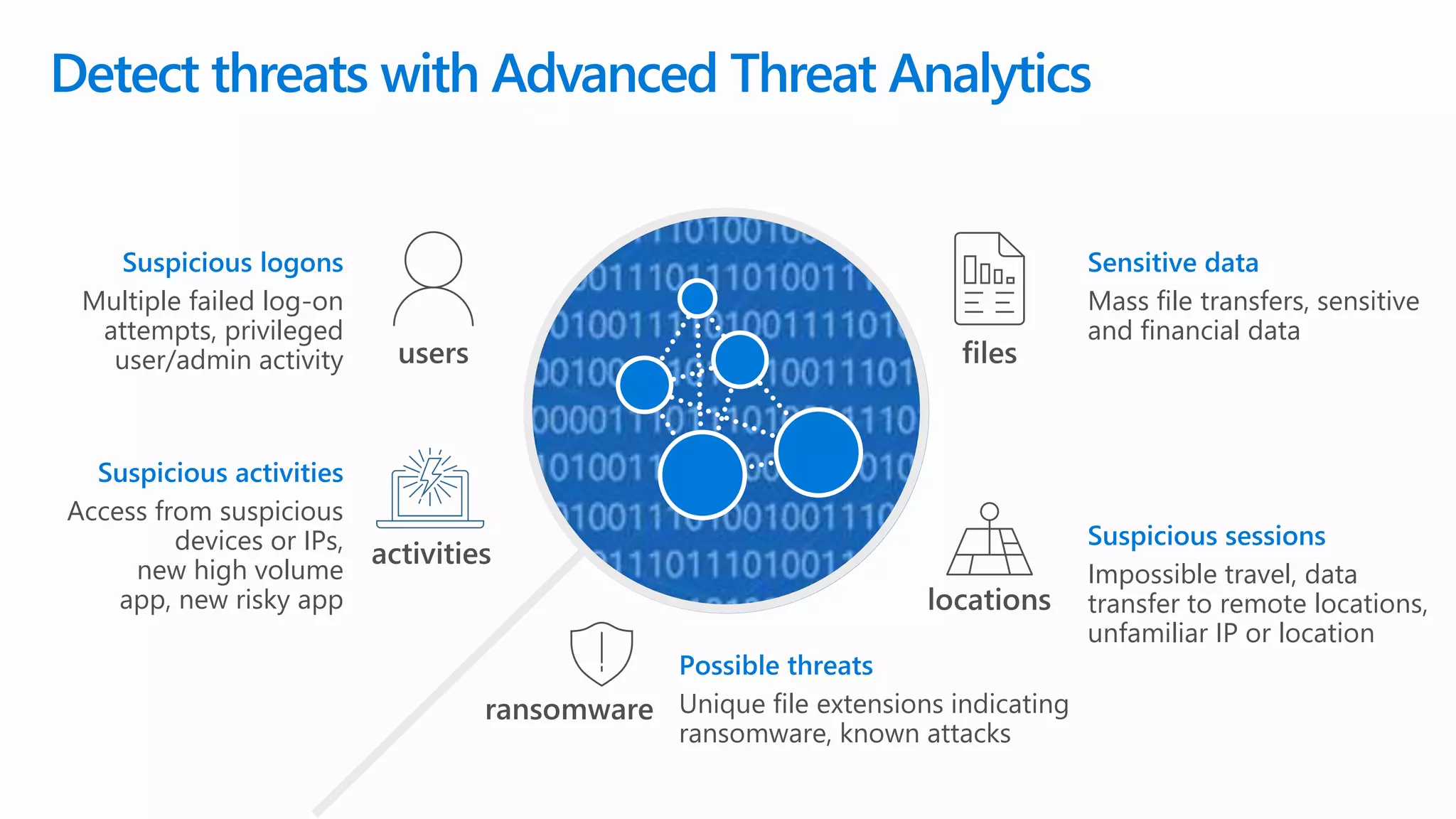 Detect threats with Advanced Threat Analytics

Suspicious logons
Multiple failed log-on attempts, privileged user/admin activity

users

Suspicious activities
Access from suspicious devices or IPs, new high volume app, new risky app

activities

files

Sensitive data
Mass file transfers, sensitive and financial data

locations

Suspicious sessions
Impossible travel, data transfer to remote locations, unfamiliar IP or location

ransomware

Possible threats
Unique file extensions indicating ransomware, known attacks